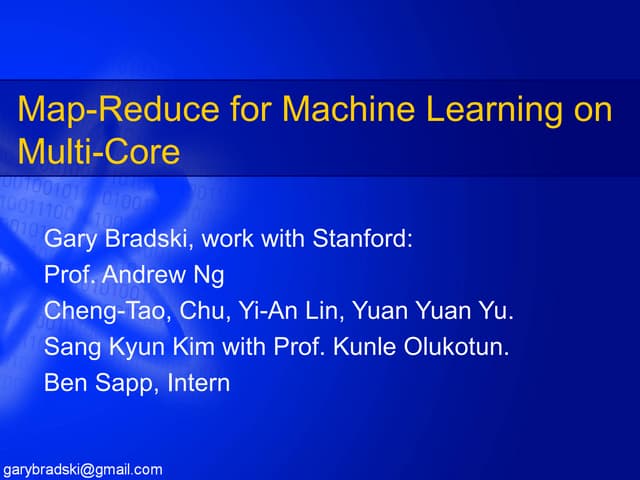 Map-Reduce for Machine Learning on Multi-Core

Gary Bradski, work with Stanford:
Prof. Andrew Ng
Cheng-Tao, Chu, Yi-An Lin, Yuan Yuan Yu.
Sang Kyun Kim with Prof. Kunle Olukotun.
Ben Sapp, Intern

garybradski@gmail.com